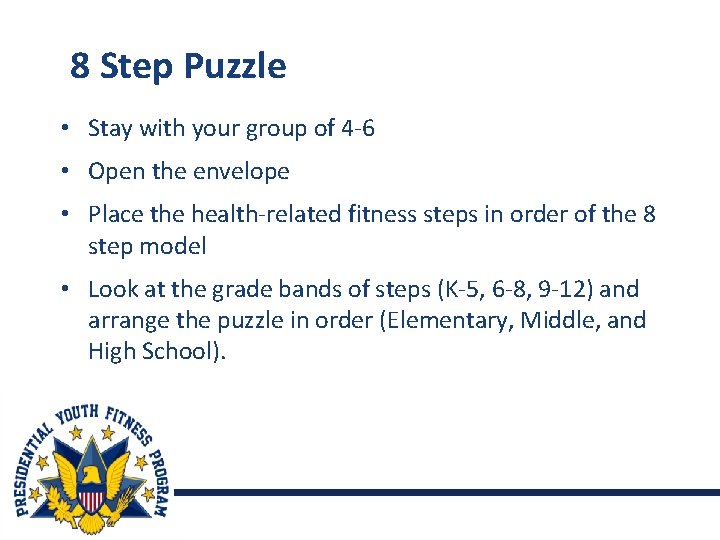 8 Step Puzzle

• Stay with your group of 4-6

• Open the envelope

• Place the health-related fitness steps in order of the 8 step model

• Look at the grade bands of steps (K-5, 6-8, 9-12) and arrange the puzzle in order (Elementary, Middle, and High School).

PRESIDENTIAL YOUTH FITNESS PROGRAM